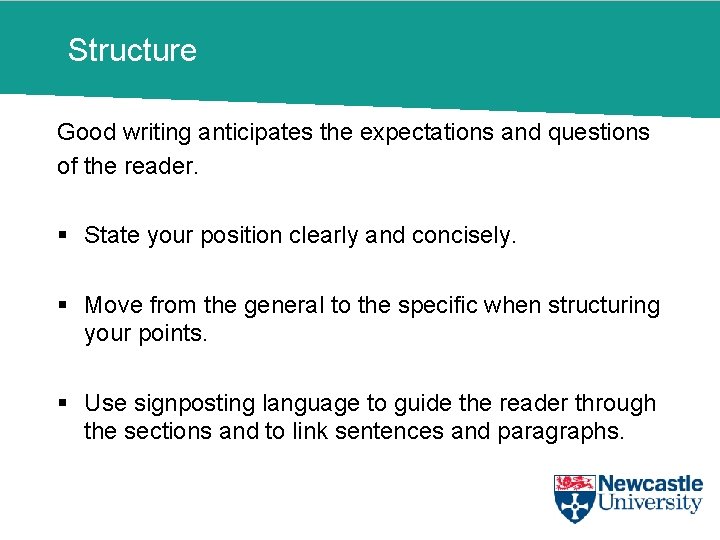 Structure

Good writing anticipates the expectations and questions of the reader.

▪ State your position clearly and concisely.

▪ Move from the general to the specific when structuring your points.

▪ Use signposting language to guide the reader through the sections and to link sentences and paragraphs.

Newcastle University